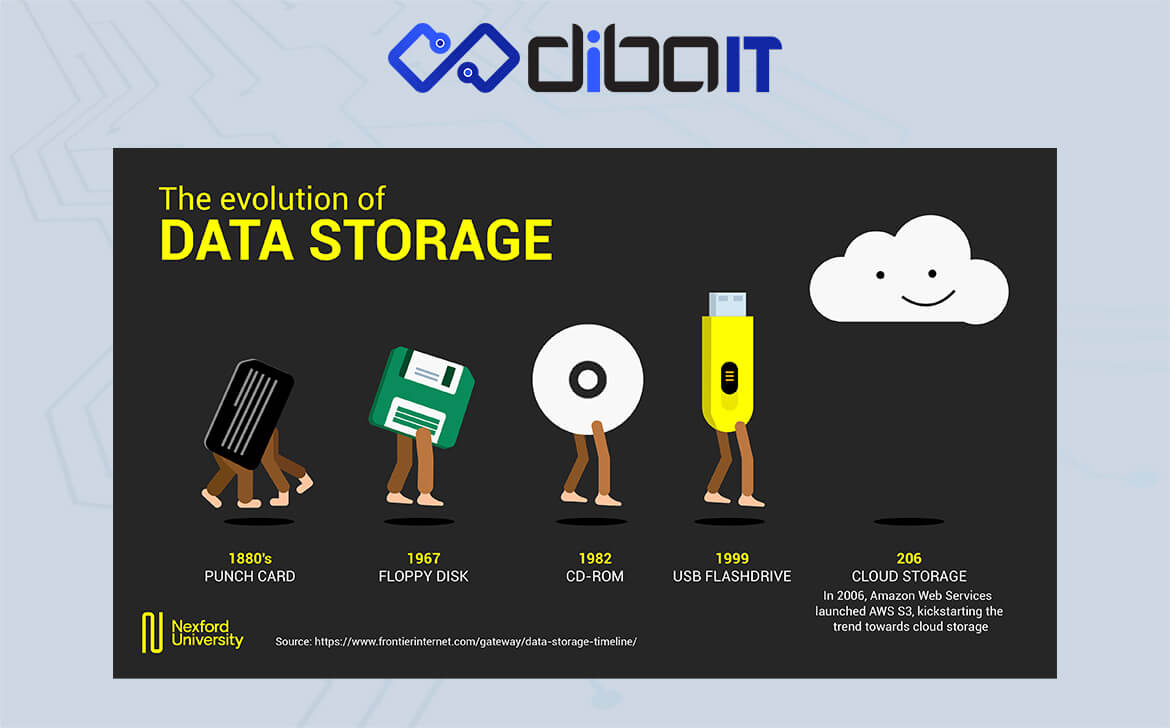 dibaIT

The evolution of
DATA STORAGE

1880's
PUNCH CARD

1967
FLOPPY DISK

1982
CD-ROM

1999
USB FLASHDRIVE

206
CLOUD STORAGE
In 2006, Amazon Web Services launched AWS S3, kickstarting the trend towards cloud storage

Nexford University

Source: https://www.frontierinternet.com/gateway/data-storage-timeline/